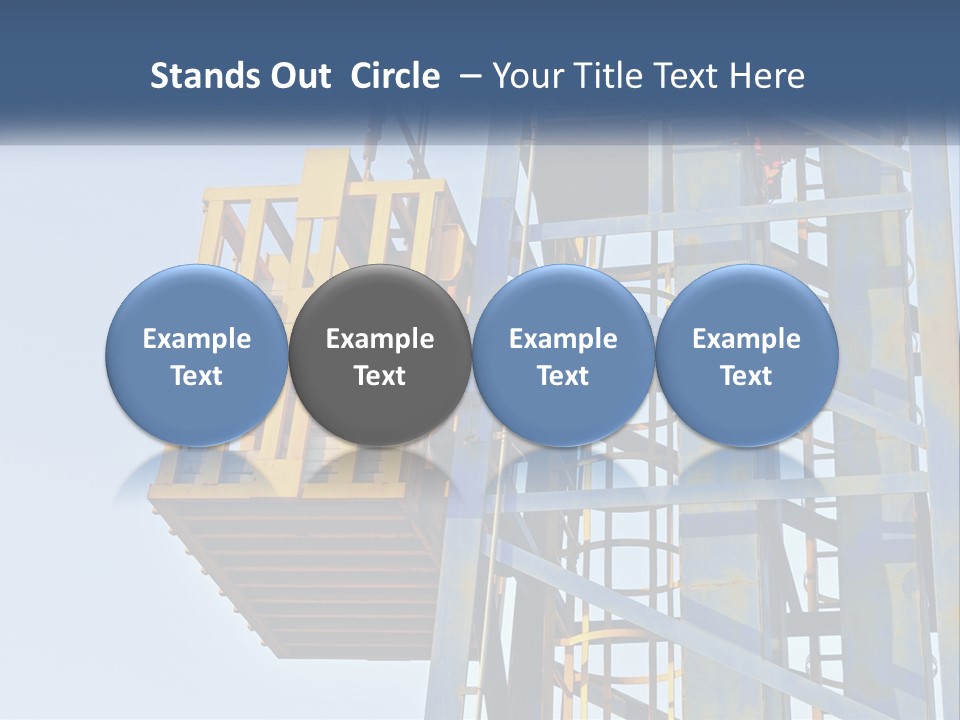 Stands Out Circle – Your Title Text Here

Example Text

Example Text

Example Text

Example Text